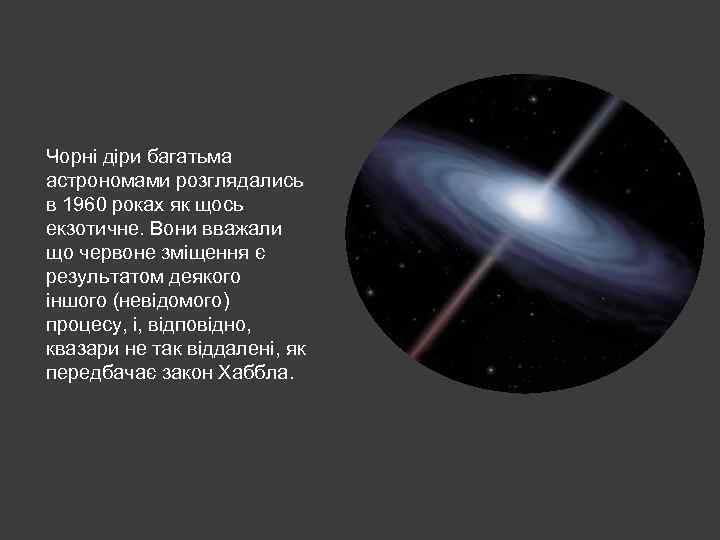 Чорні діри багатьма астрономами розглядались в 1960 роках як щось екзотичне. Вони вважали що червоне зміщення є результатом деякого іншого (невідомого) процесу, і, відповідно, квазари не так віддалені, як передбачає закон Хаббла.